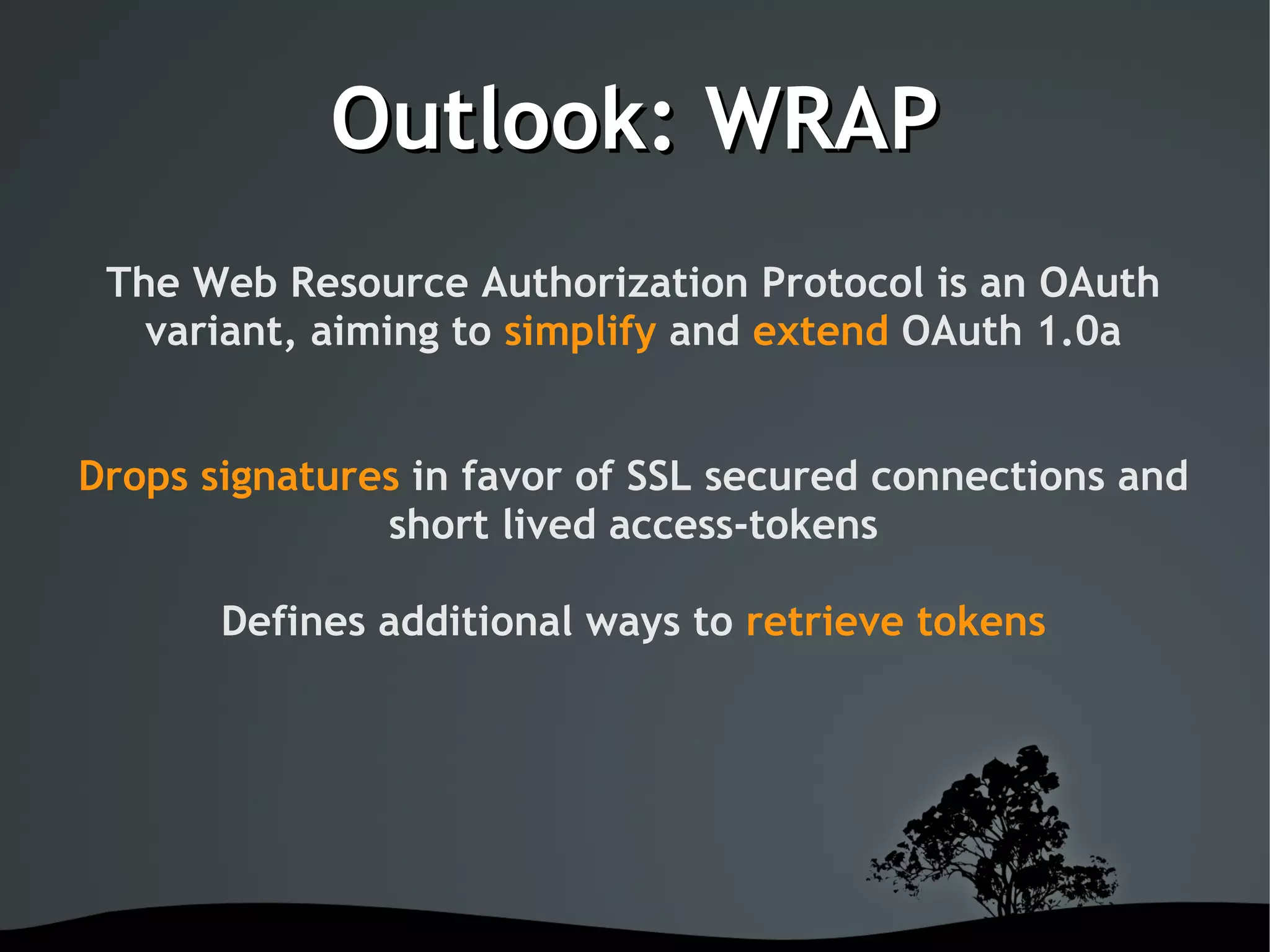 Outlook: WRAP

The Web Resource Authorization Protocol is an OAuth variant, aiming to simplify and extend OAuth 1.0a

Drops signatures in favor of SSL secured connections and short lived access-tokens

Defines additional ways to retrieve tokens